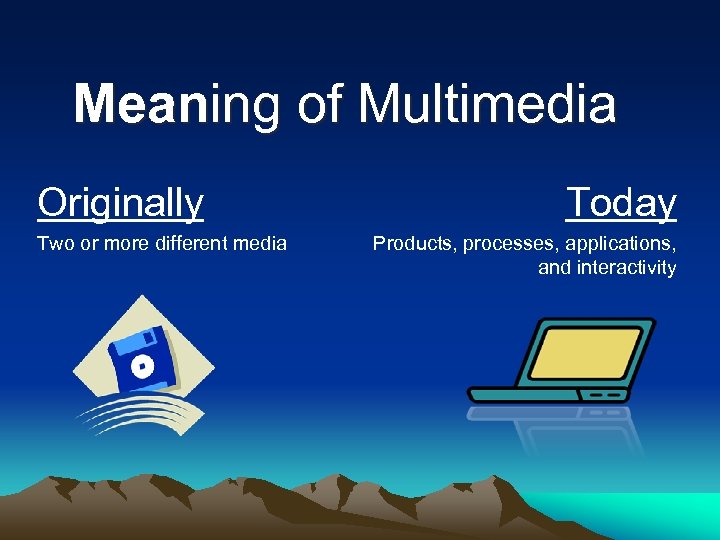 Meaning of Multimedia

Originally

Two or more different media

Today

Products, processes, applications, and interactivity